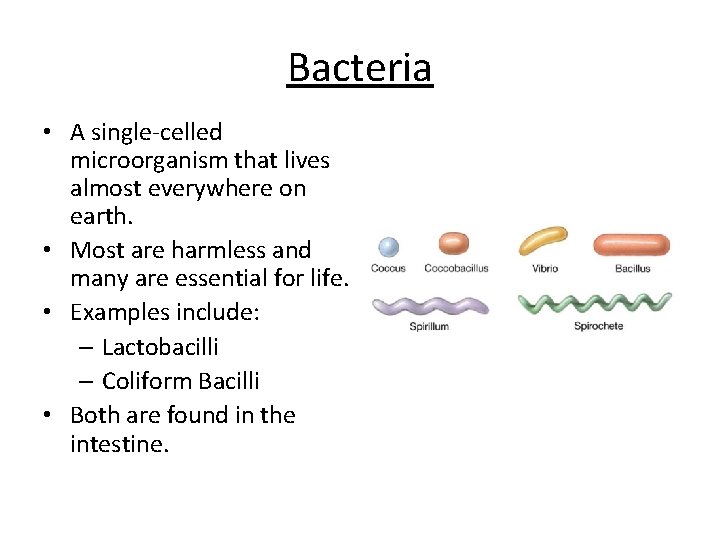 Bacteria

• A single-celled microorganism that lives almost everywhere on earth.
• Most are harmless and many are essential for life.
• Examples include:
– Lactobacilli
– Coliform Bacilli
• Both are found in the intestine.

Coccus
Coccobacillus
Vibrio
Bacillus
Spirillum
Spirochete